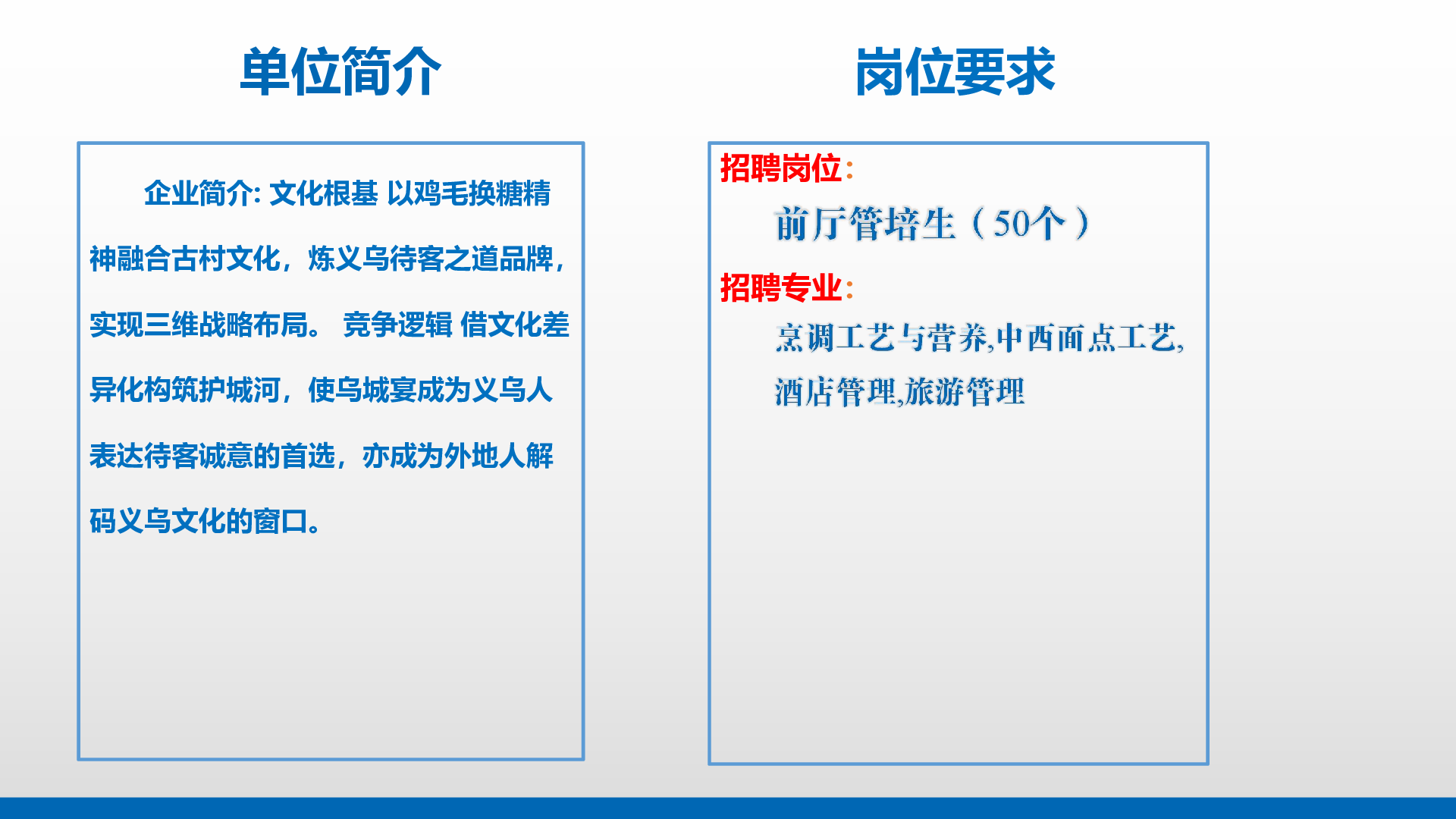 单位简介

企业简介: 文化根基 以鸡毛换糖精神融合古村文化，炼义乌待客之道品牌，实现三维战略布局。 竞争逻辑 借文化差异化构筑护城河，使乌城宴成为义乌人表达待客诚意的首选，亦成为外地人解码义乌文化的窗口。

岗位要求

招聘岗位:

前厅管培生（50个）

招聘专业:

烹调工艺与营养,中西面点工艺,酒店管理,旅游管理